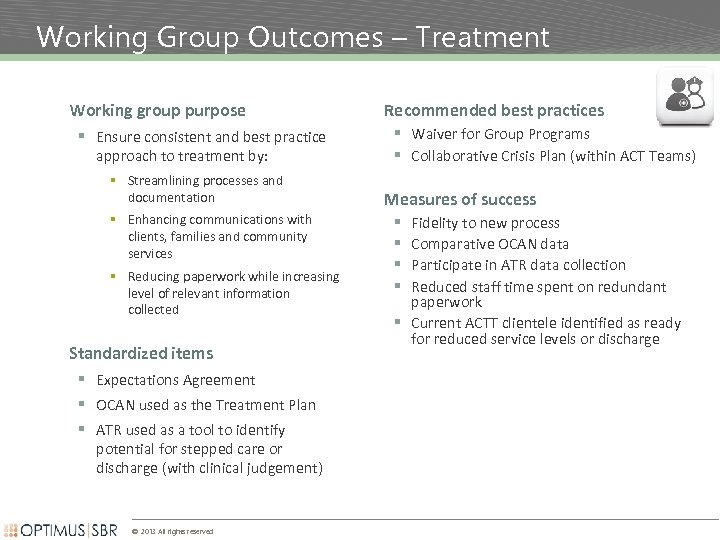 Working Group Outcomes – Treatment

Working group purpose

- Ensure consistent and best practice approach to treatment by:
  - Streamlining processes and documentation
  - Enhancing communications with clients, families and community services
  - Reducing paperwork while increasing level of relevant information collected

Standardized items

- Expectations Agreement
- OCAN used as the Treatment Plan
- ATR used as a tool to identify potential for stepped care or discharge (with clinical judgement)

Recommended best practices

- Waiver for Group Programs
- Collaborative Crisis Plan (within ACT Teams)

Measures of success

- Fidelity to new process
- Comparative OCAN data
- Participate in ATR data collection
- Reduced staff time spent on redundant paperwork
- Current ACTT clientele identified as ready for reduced service levels or discharge

OPTIMUS | SBR © 2013 All rights reserved